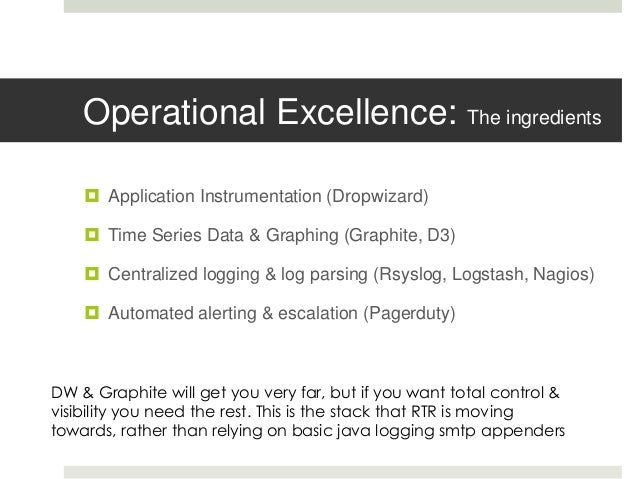 Operational Excellence: The ingredients

Application Instrumentation (Dropwizard)

Time Series Data & Graphing (Graphite, D3)

Centralized logging & log parsing (Rsyslog, Logstash, Nagios)

Automated alerting & escalation (Pagerduty)

DW & Graphite will get you very far, but if you want total control & visibility you need the rest. This is the stack that RTR is moving towards, rather than relying on basic java logging smtp appenders